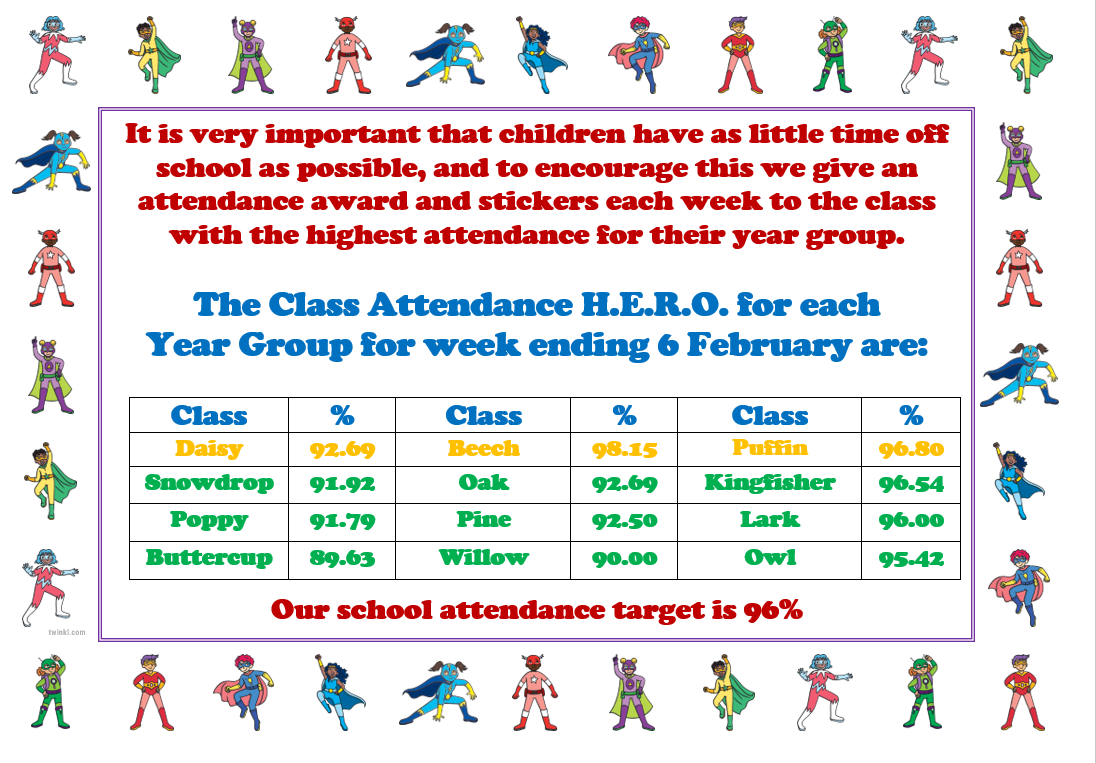 It is very important that children have as little time off school as possible, and to encourage this we give an attendance award and stickers each week to the class with the highest attendance for their year group.

The Class Attendance H.E.R.O. for each Year Group for week ending 6 February are:

| Class | % | Class | % | Class | % |
|---|---|---|---|---|---|
| Daisy | 92.69 | Beech | 98.15 | Puffin | 96.80 |
| Snowdrop | 91.92 | Oak | 92.69 | Kingfisher | 96.54 |
| Poppy | 91.79 | Pine | 92.50 | Lark | 96.00 |
| Buttercup | 89.63 | Willow | 90.00 | Owl | 95.42 |

Our school attendance target is 96%

twinkl.com